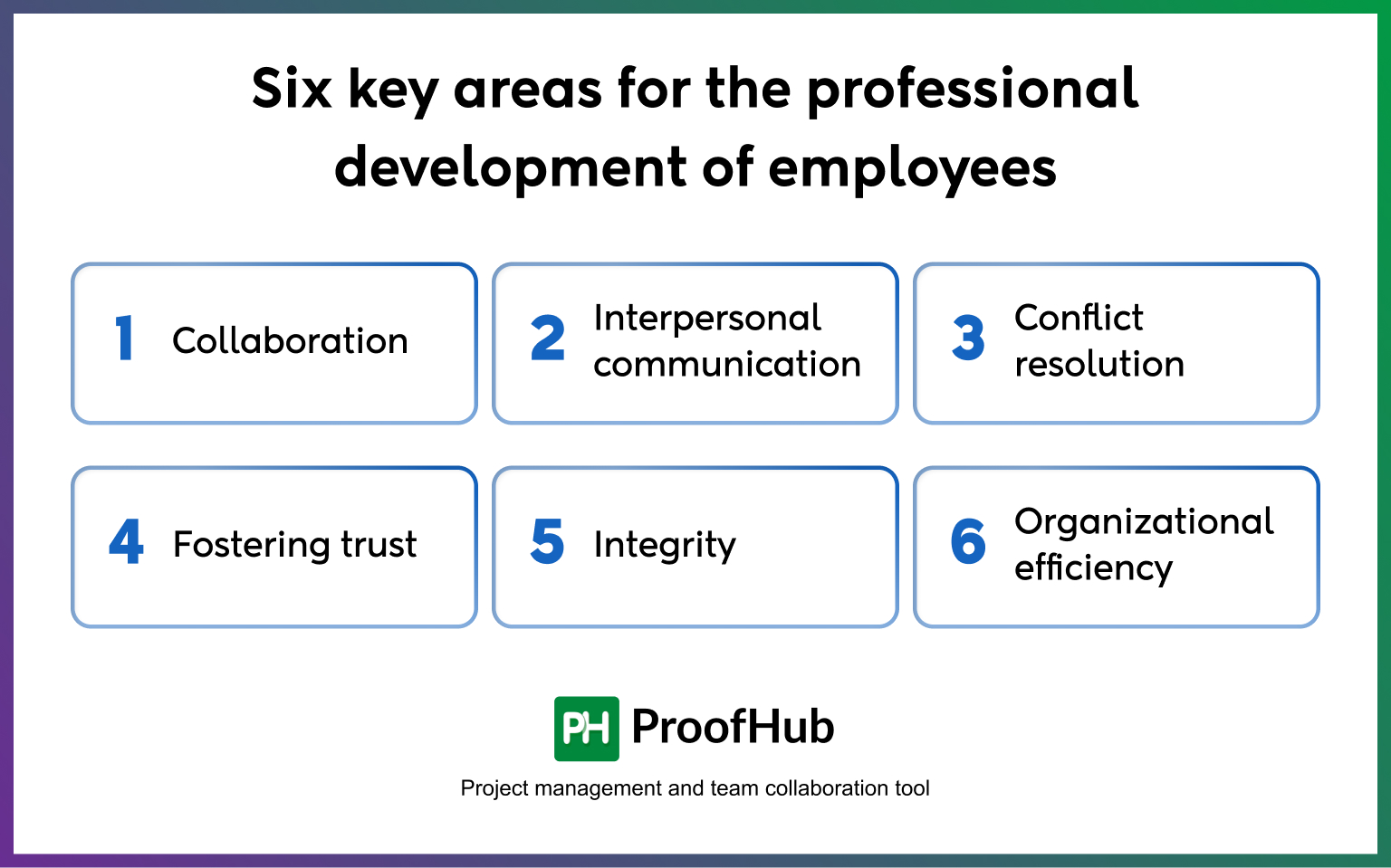 Six key areas for the professional development of employees

1 Collaboration

2 Interpersonal communication

3 Conflict resolution

4 Fostering trust

5 Integrity

6 Organizational efficiency

PH ProofHub

Project management and team collaboration tool